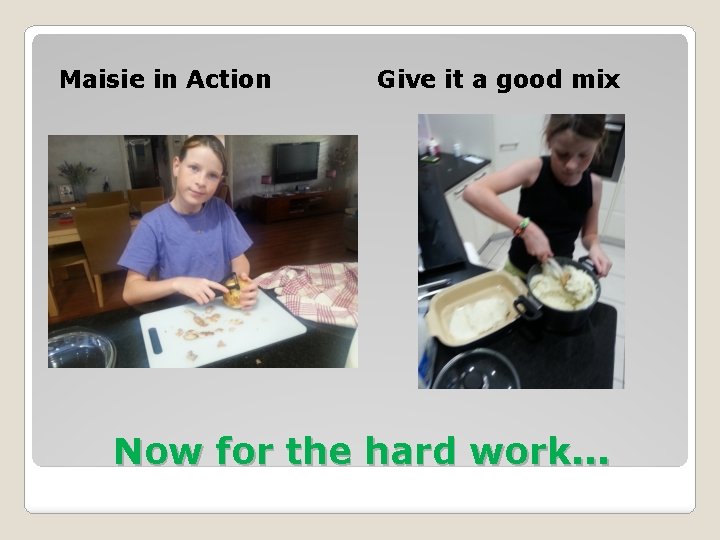 Maisie in Action

Give it a good mix

Now for the hard work…